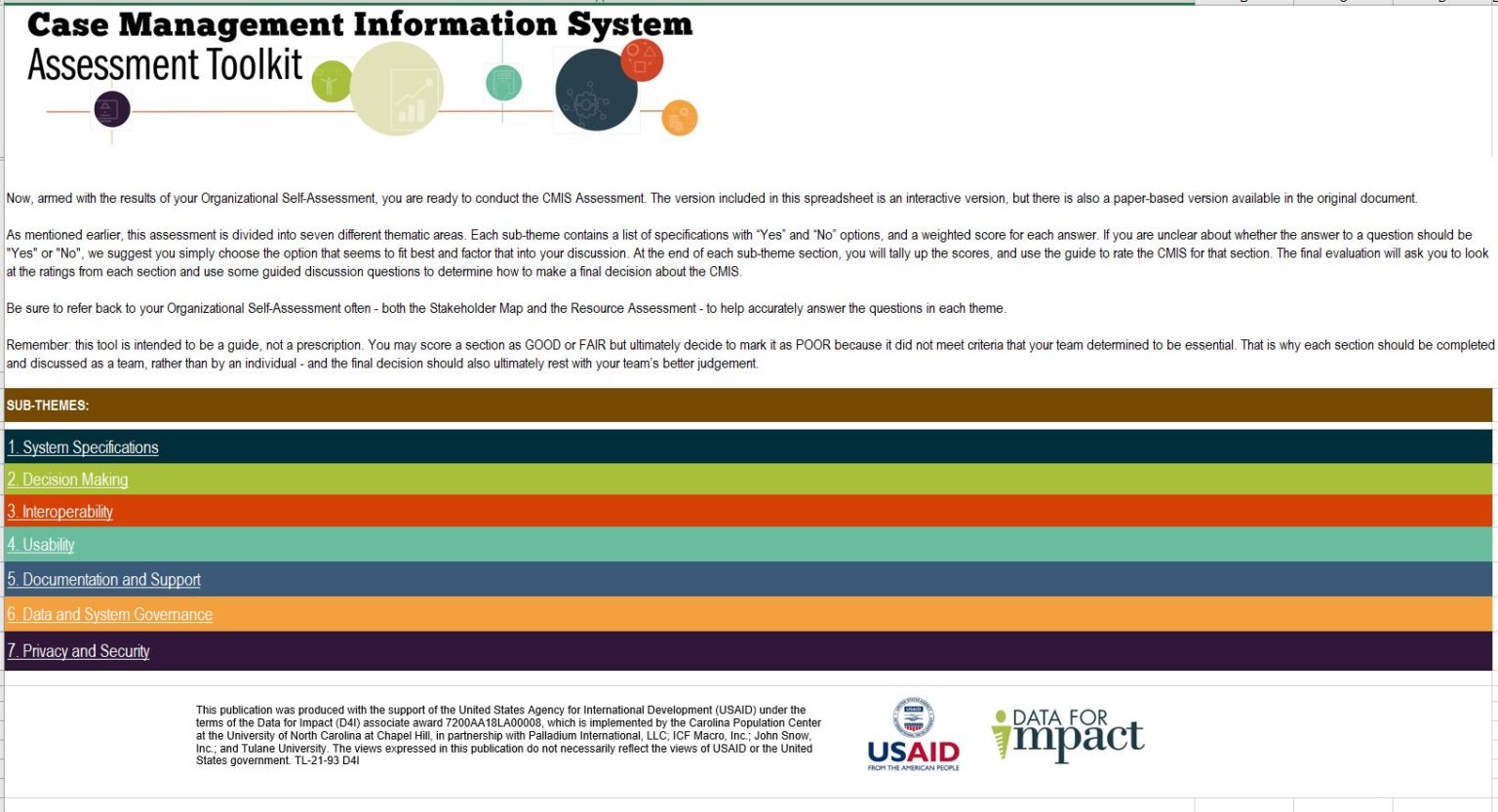 Case Management Information System
Assessment Toolkit

Now, armed with the results of your Organizational Self-Assessment, you are ready to conduct the CMIS Assessment. The version included in this spreadsheet is an interactive version, but there is also a paper-based version available in the original document.

As mentioned earlier, this assessment is divided into seven different thematic areas. Each sub-theme contains a list of specifications with "Yes" and "No" options, and a weighted score for each answer. If you are unclear about whether the answer to a question should be "Yes" or "No", we suggest you simply choose the option that seems to fit best and factor that into your discussion. At the end of each sub-theme section, you will tally up the scores, and use the guide to rate the CMIS for that section. The final evaluation will ask you to look at the ratings from each section and use some guided discussion questions to determine how to make a final decision about the CMIS.

Be sure to refer back to your Organizational Self-Assessment often - both the Stakeholder Map and the Resource Assessment - to help accurately answer the questions in each theme.

Remember: this tool is intended to be a guide, not a prescription. You may score a section as GOOD or FAIR but ultimately decide to mark it as POOR because it did not meet criteria that your team determined to be essential. That is why each section should be completed and discussed as a team, rather than by an individual - and the final decision should also ultimately rest with your team's better judgement.

SUB-THEMES:

1. System Specifications

2. Decision Making

3. Interoperability

4. Usability

5. Documentation and Support

6. Data and System Governance

7. Privacy and Security

This publication was produced with the support of the United States Agency for International Development (USAID) under the terms of the Data for Impact (D4I) associate award 7200AA18LA00008, which is implemented by the Carolina Population Center at the University of North Carolina at Chapel Hill, in partnership with Palladium International, LLC; ICF Macro, Inc.; John Snow, Inc.; and Tulane University. The views expressed in this publication do not necessarily reflect the views of USAID or the United States government. TL-21-93 D4I

USAID
FROM THE AMERICAN PEOPLE

DATA FOR impact